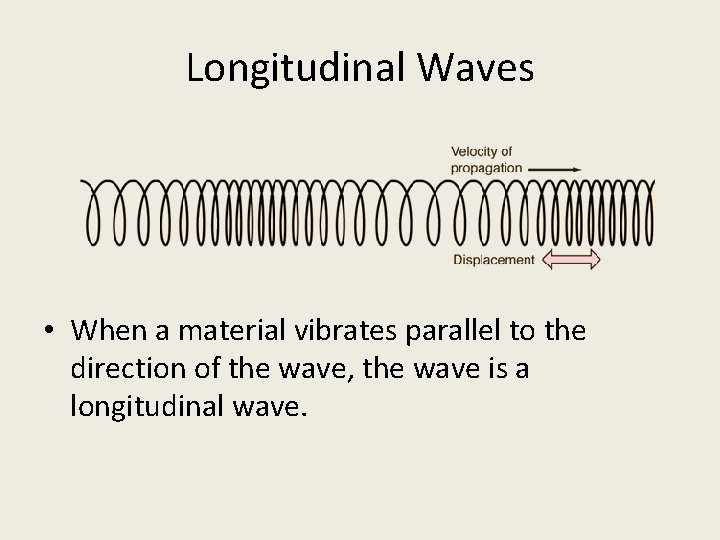 Longitudinal Waves

Velocity of propagation

Displacement

• When a material vibrates parallel to the direction of the wave, the wave is a longitudinal wave.